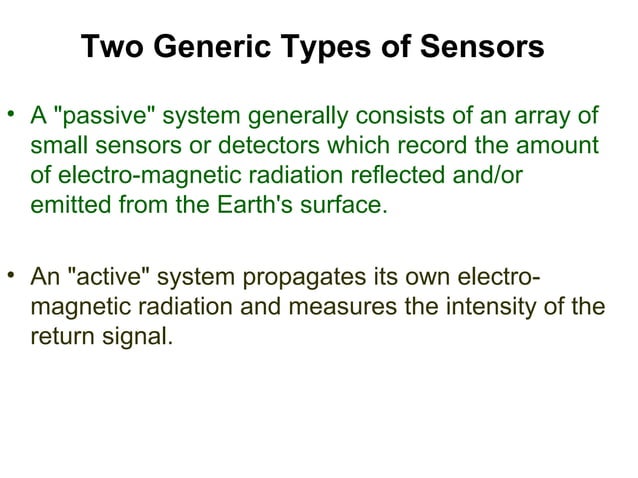 Two Generic Types of Sensors

• A "passive" system generally consists of an array of small sensors or detectors which record the amount of electro-magnetic radiation reflected and/or emitted from the Earth's surface.

• An "active" system propagates its own electro-magnetic radiation and measures the intensity of the return signal.